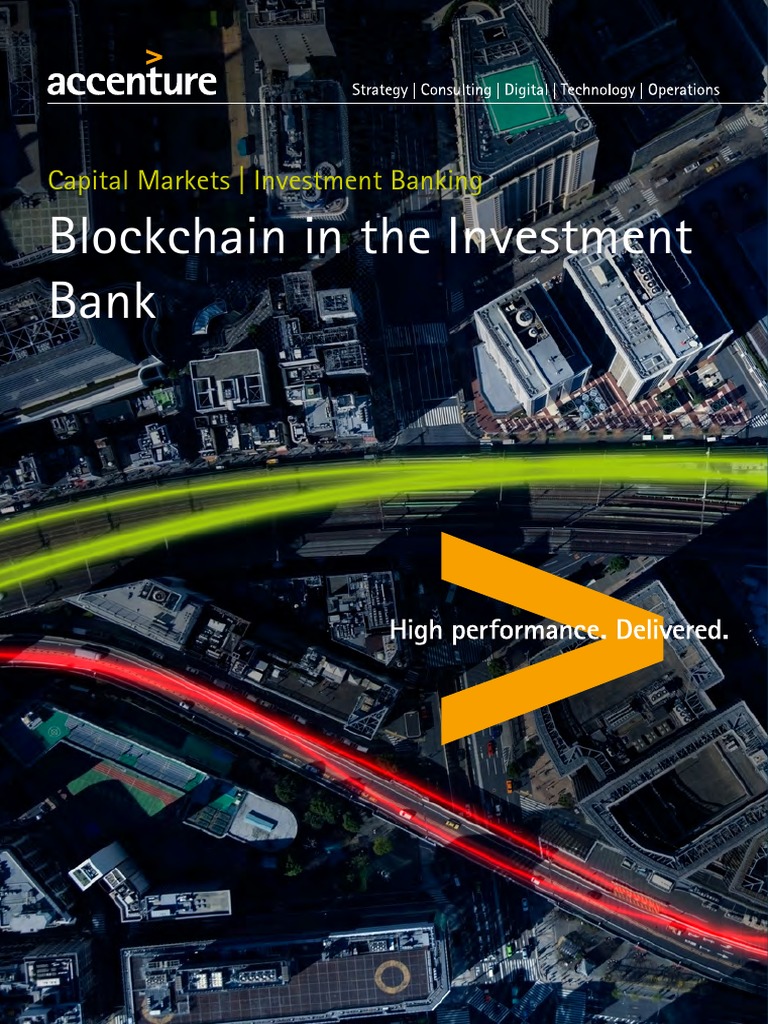 accenture

Strategy | Consulting | Digital | Technology | Operations

Capital Markets | Investment Banking

Blockchain in the Investment Bank

High performance. Delivered.